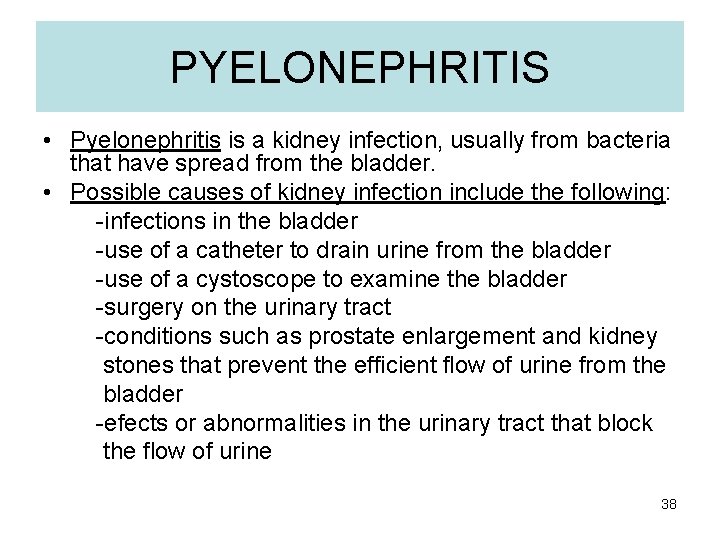 PYELONEPHRITIS

• Pyelonephritis is a kidney infection, usually from bacteria that have spread from the bladder.
• Possible causes of kidney infection include the following:
-infections in the bladder
-use of a catheter to drain urine from the bladder
-use of a cystoscope to examine the bladder
-surgery on the urinary tract
-conditions such as prostate enlargement and kidney stones that prevent the efficient flow of urine from the bladder
-efects or abnormalities in the urinary tract that block the flow of urine

38